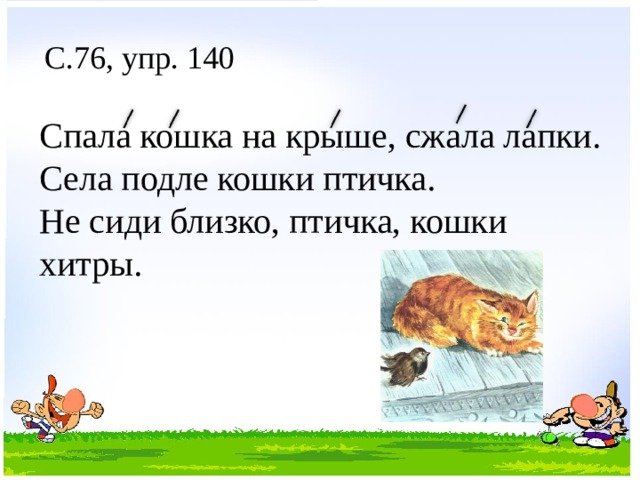 С.76, упр. 140

Спала́ ко́шка на кры́ше, сжа́ла ла́пки.
Села подле кошки птичка.
Не сиди близко, птичка, кошки хитры.